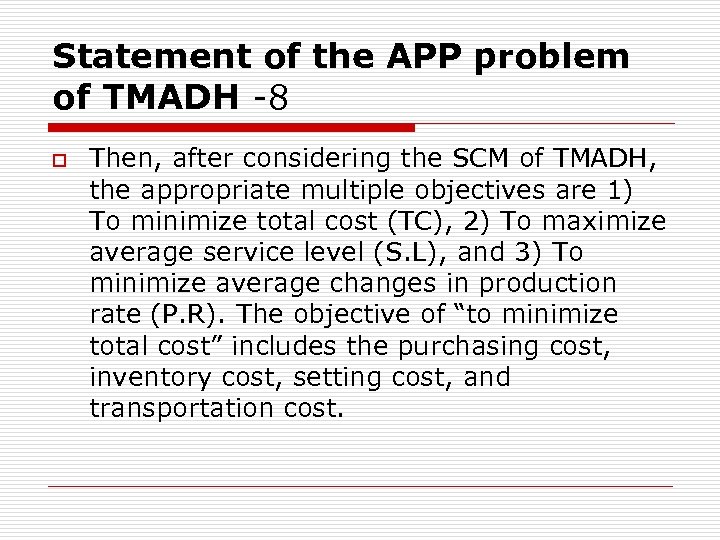 Statement of the APP problem of TMADH -8

Then, after considering the SCM of TMADH, the appropriate multiple objectives are 1) To minimize total cost (TC), 2) To maximize average service level (S.L), and 3) To minimize average changes in production rate (P.R). The objective of “to minimize total cost” includes the purchasing cost, inventory cost, setting cost, and transportation cost.